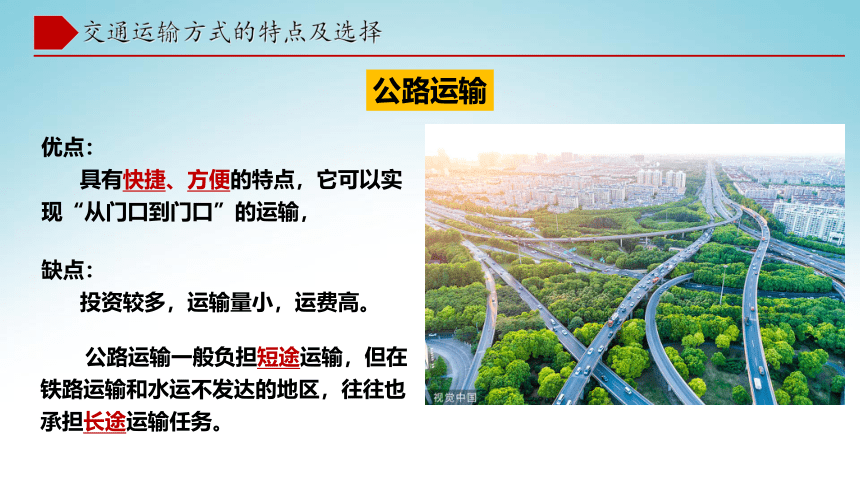 交通运输方式的特点及选择

公路运输

优点：

具有快捷、方便的特点，它可以实现“从门口到门口”的运输，

缺点：

投资较多，运输量小，运费高。

公路运输一般负担短途运输，但在铁路运输和水运不发达的地区，往往也承担长途运输任务。

视觉中国